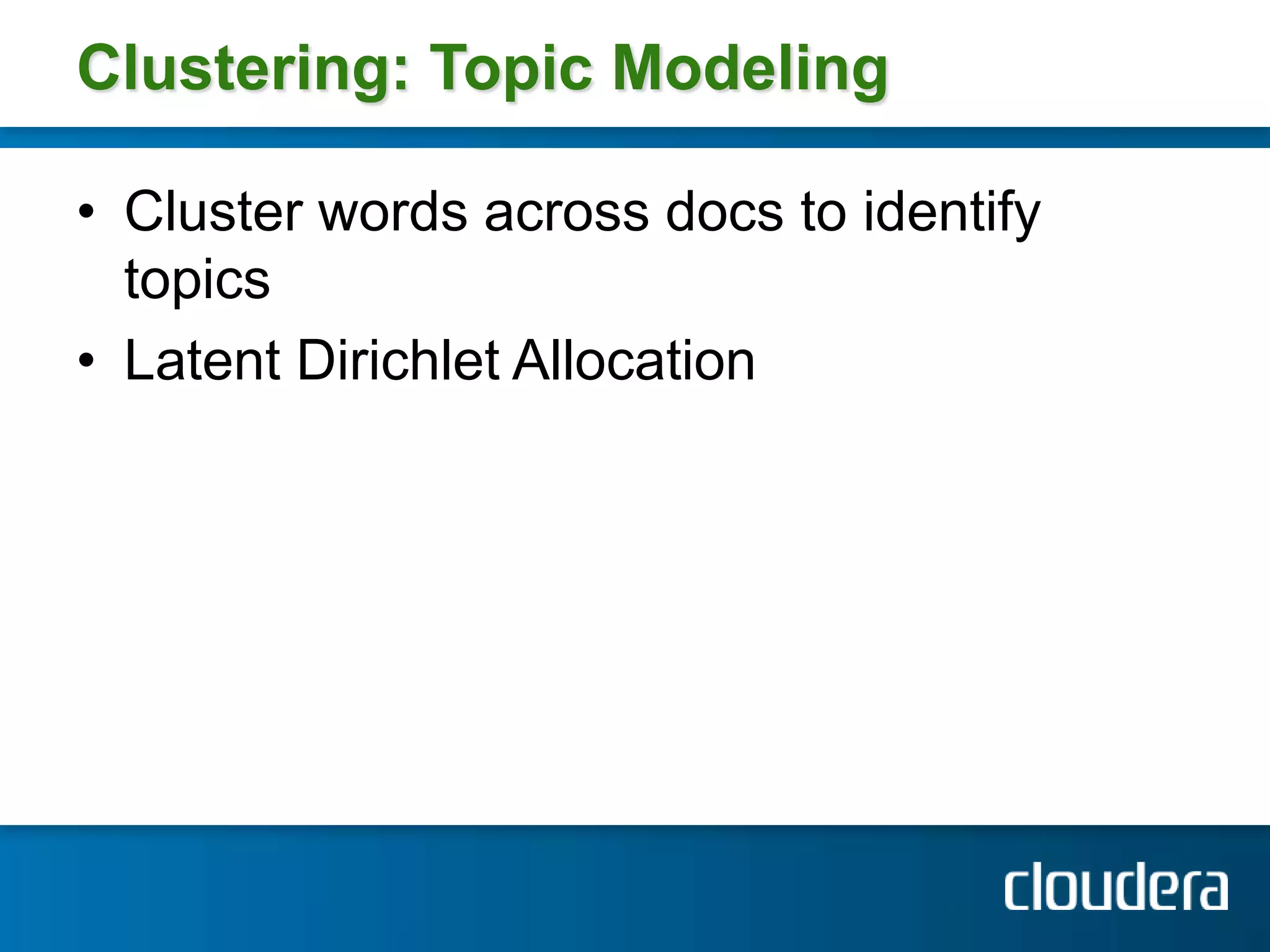 Clustering: Topic Modeling

• Cluster words across docs to identify topics

• Latent Dirichlet Allocation

cloudera